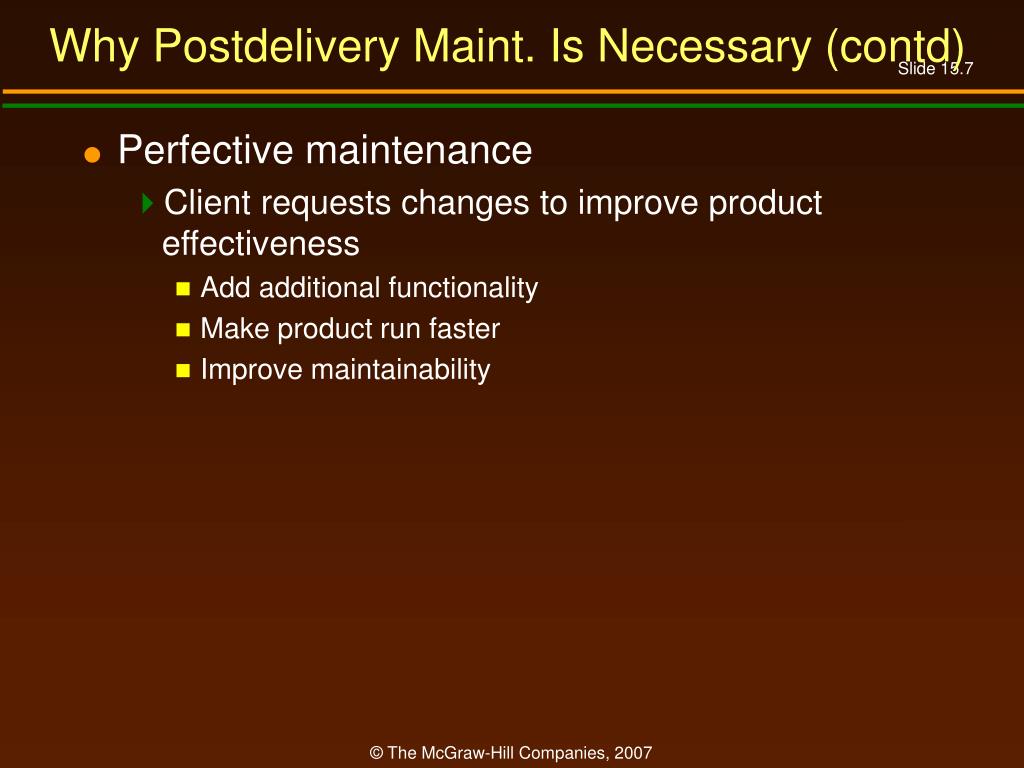 Why Postdelivery Maint. Is Necessary (contd)

Slide 15.7

Perfective maintenance

Client requests changes to improve product effectiveness

Add additional functionality

Make product run faster

Improve maintainability

© The McGraw-Hill Companies, 2007